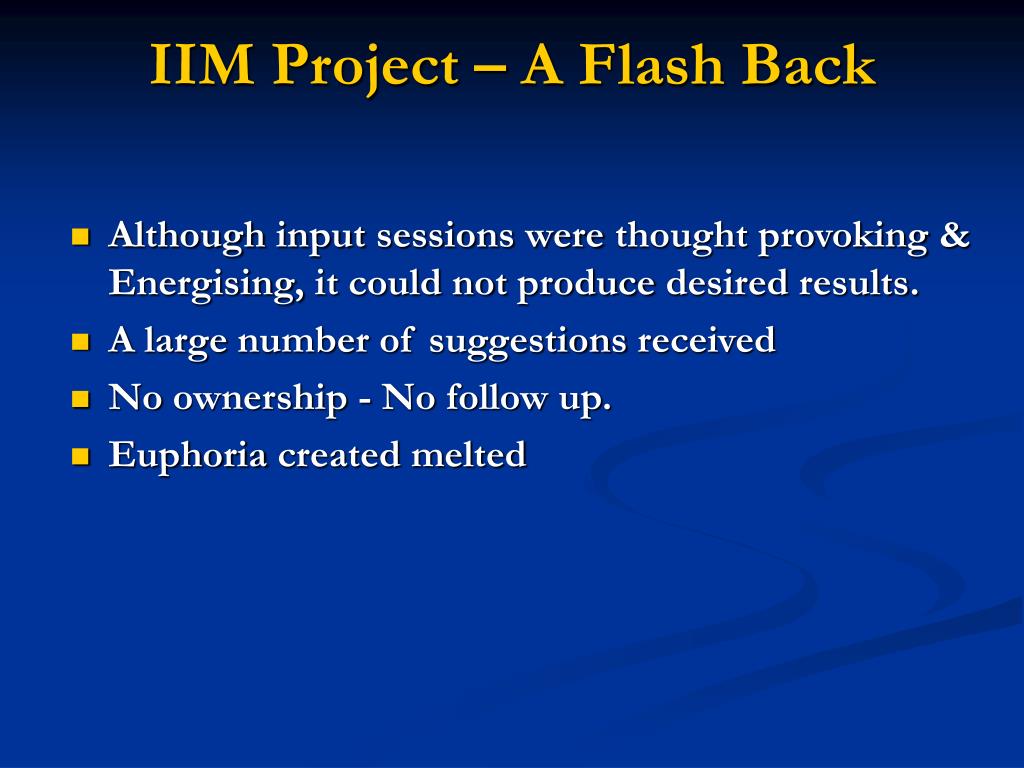 IIM Project – A Flash Back

- Although input sessions were thought provoking & Energising, it could not produce desired results.
- A large number of suggestions received
- No ownership - No follow up.
- Euphoria created melted